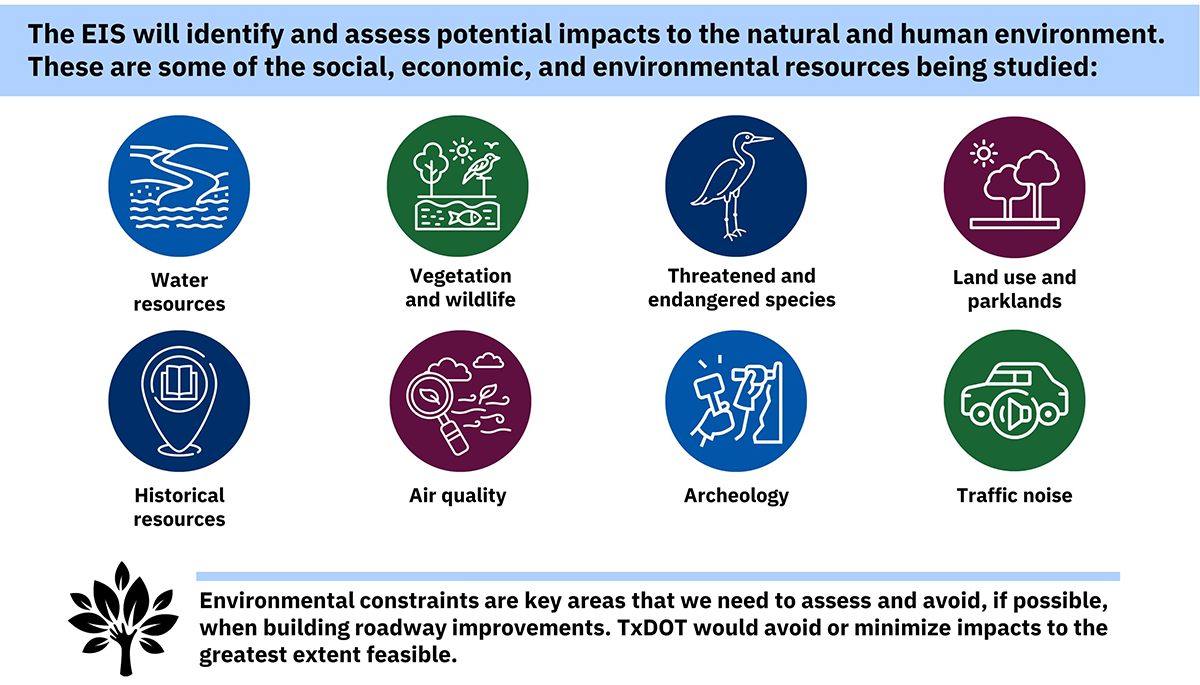 The EIS will identify and assess potential impacts to the natural and human environment. These are some of the social, economic, and environmental resources being studied:

Water resources

Vegetation and wildlife

Threatened and endangered species

Land use and parklands

Historical resources

Air quality

Archeology

Traffic noise

Environmental constraints are key areas that we need to assess and avoid, if possible, when building roadway improvements. TxDOT would avoid or minimize impacts to the greatest extent feasible.